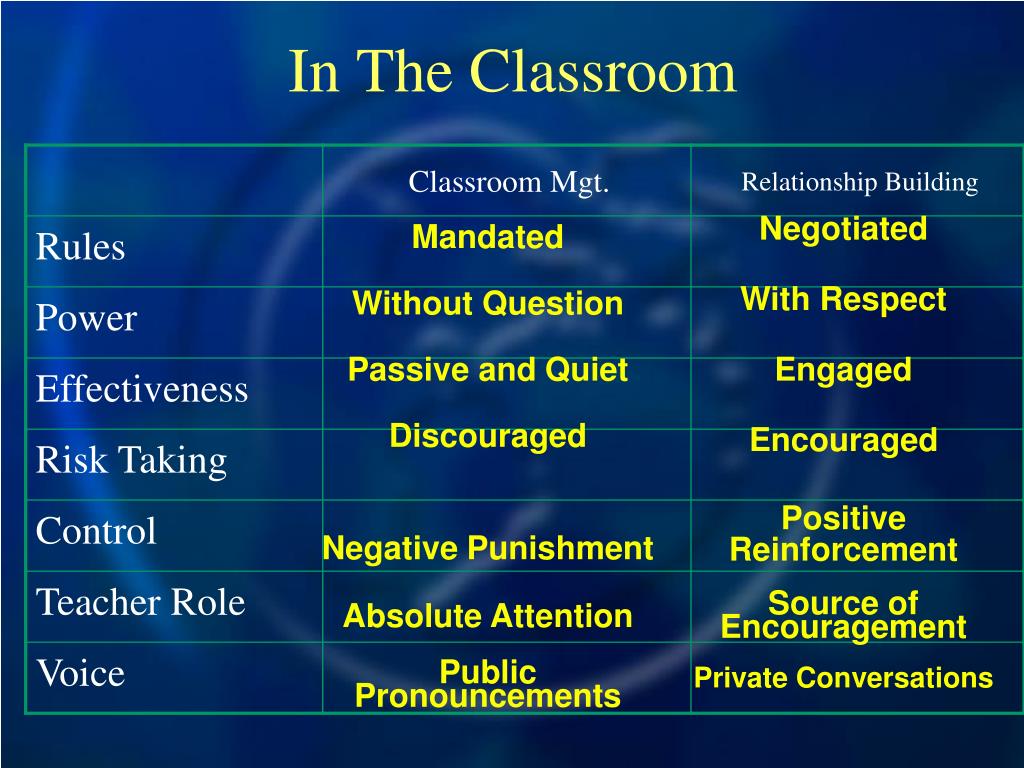 In The Classroom

| | Classroom Mgt. | Relationship Building |
|---|---|---|
| Rules | Mandated | Negotiated |
| Power | Without Question | With Respect |
| Effectiveness | Passive and Quiet | Engaged |
| Risk Taking | Discouraged | Encouraged |
| Control | Negative Punishment | Positive Reinforcement |
| Teacher Role | Absolute Attention | Source of Encouragement |
| Voice | Public Pronouncements | Private Conversations |